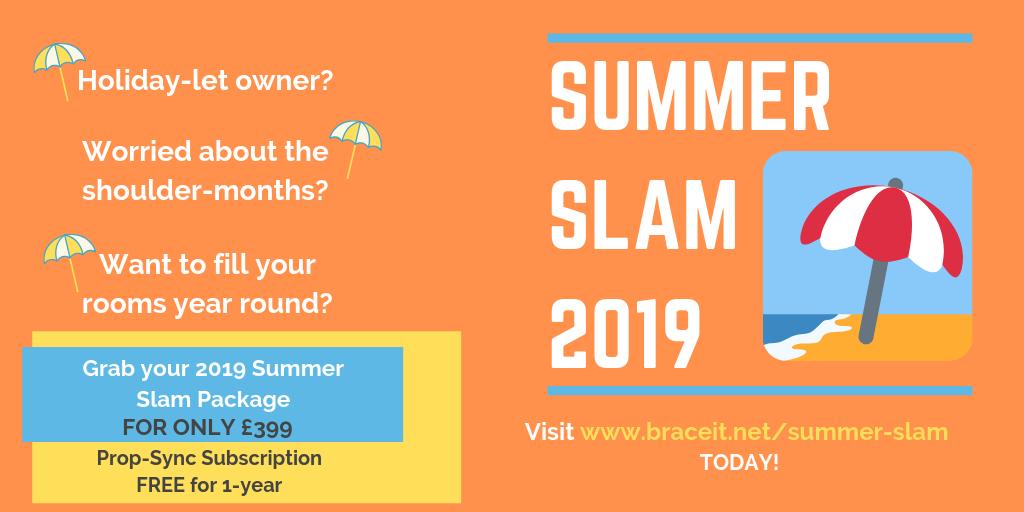 Holiday-let owner?

Worried about the shoulder-months?

Want to fill your rooms year round?

Grab your 2019 Summer Slam Package FOR ONLY £399

Prop-Sync Subscription FREE for 1-year

SUMMER SLAM 2019

Visit www.braceit.net/summer-slam TODAY!